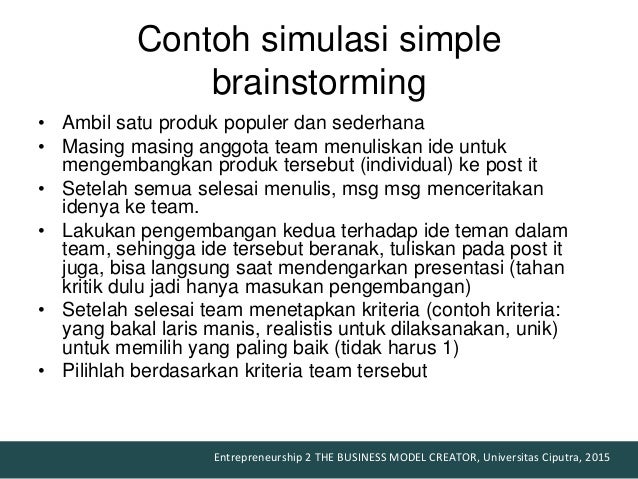 Contoh simulasi simple brainstorming

• Ambil satu produk populer dan sederhana
• Masing masing anggota team menuliskan ide untuk mengembangkan produk tersebut (individual) ke post it
• Setelah semua selesai menulis, msg msg menceritakan idenya ke team.
• Lakukan pengembangan kedua terhadap ide teman dalam team, sehingga ide tersebut beranak, tuliskan pada post it juga, bisa langsung saat mendengarkan presentasi (tahan kritik dulu jadi hanya masukan pengembangan)
• Setelah selesai team menetapkan kriteria (contoh kriteria: yang bakal laris manis, realistis untuk dilaksanakan, unik) untuk memilih yang paling baik (tidak harus 1)
• Pilihlah berdasarkan kriteria team tersebut

Entrepreneurship 2 THE BUSINESS MODEL CREATOR, Universitas Ciputra, 2015